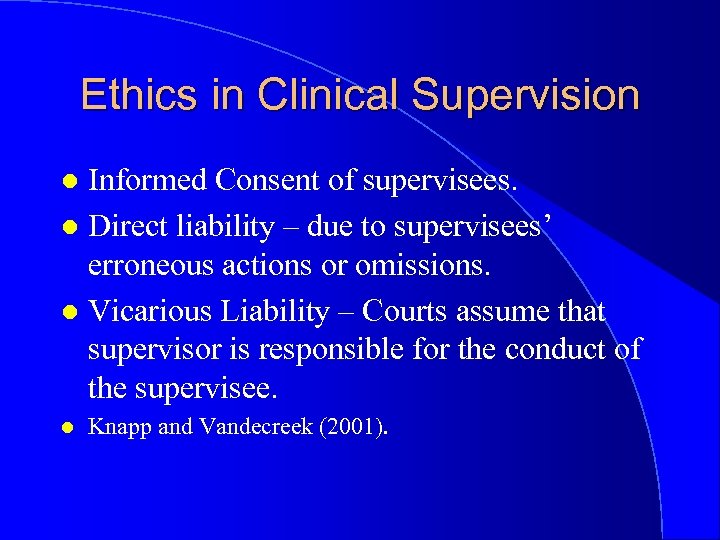 Ethics in Clinical Supervision

- Informed Consent of supervisees.
- Direct liability – due to supervisees' erroneous actions or omissions.
- Vicarious Liability – Courts assume that supervisor is responsible for the conduct of the supervisee.
- Knapp and Vandecreek (2001).